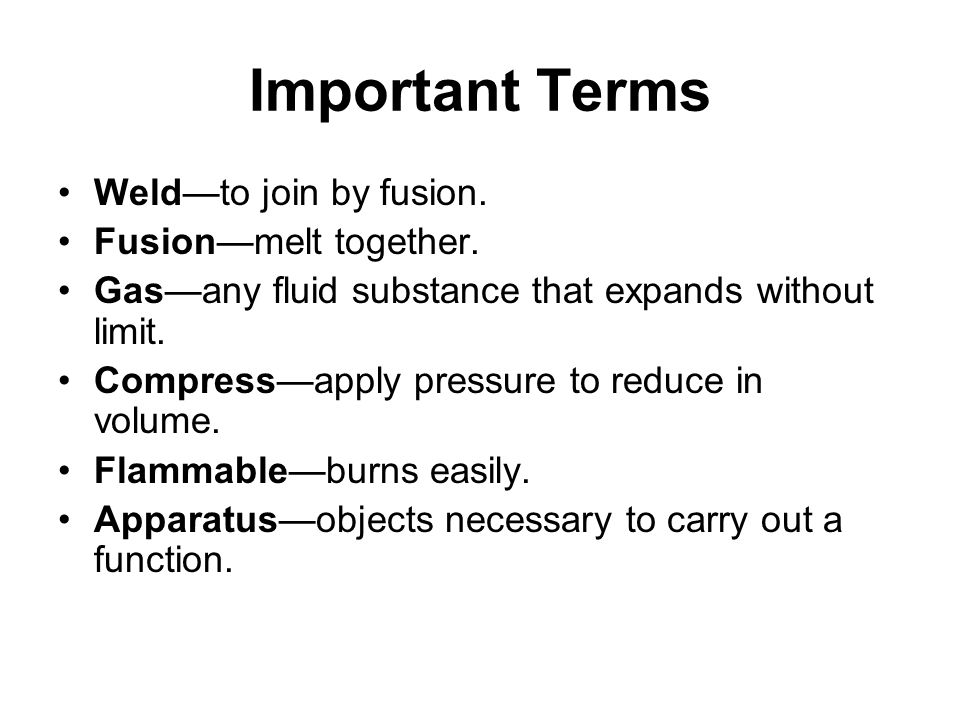 Important Terms

• Weld—to join by fusion.
• Fusion—melt together.
• Gas—any fluid substance that expands without limit.
• Compress—apply pressure to reduce in volume.
• Flammable—burns easily.
• Apparatus—objects necessary to carry out a function.